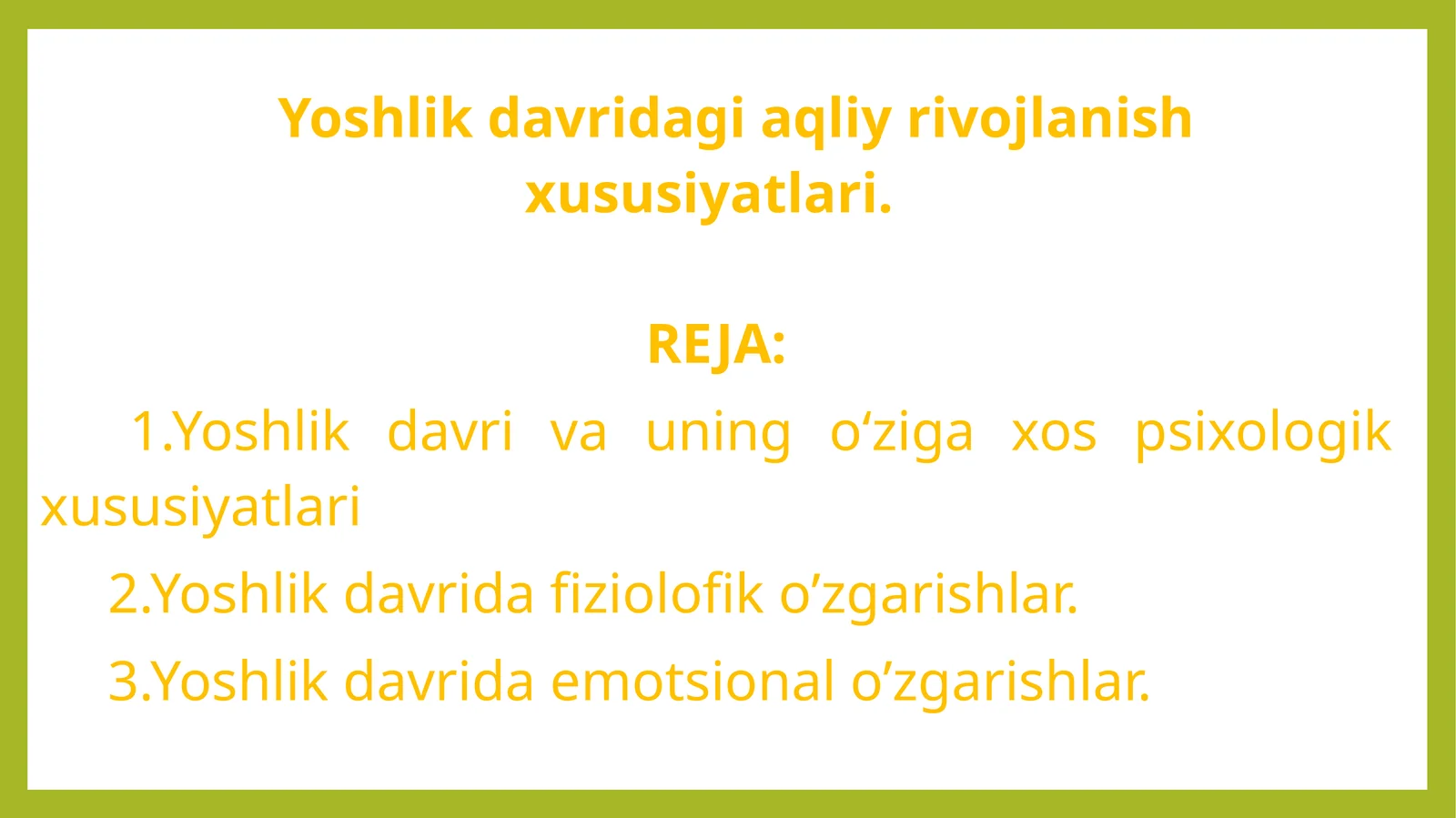 Yoshlik davridagi aqliy rivojlanish xususiyatlari.

REJA:

1.Yoshlik davri va uning o‘ziga xos psixologik xususiyatlari

2.Yoshlik davrida fiziolofik o’zgarishlar.

3.Yoshlik davrida emotsional o’zgarishlar.